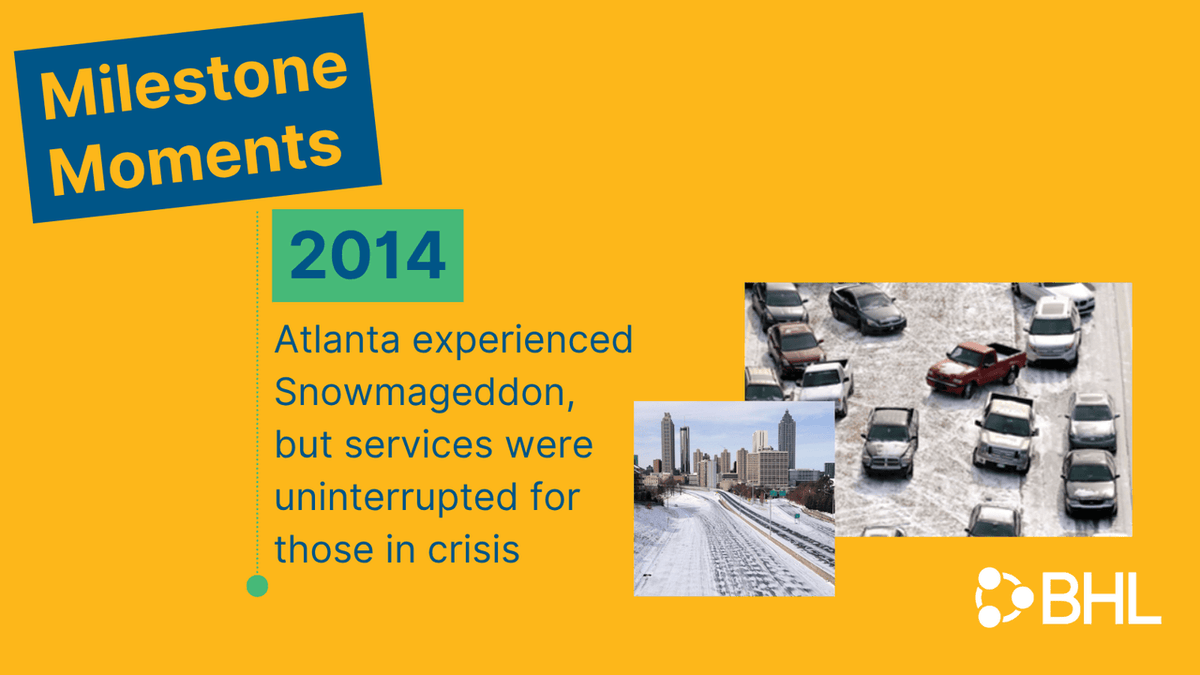 Milestone Moments

2014

Atlanta experienced Snowmageddon, but services were uninterrupted for those in crisis

BHL